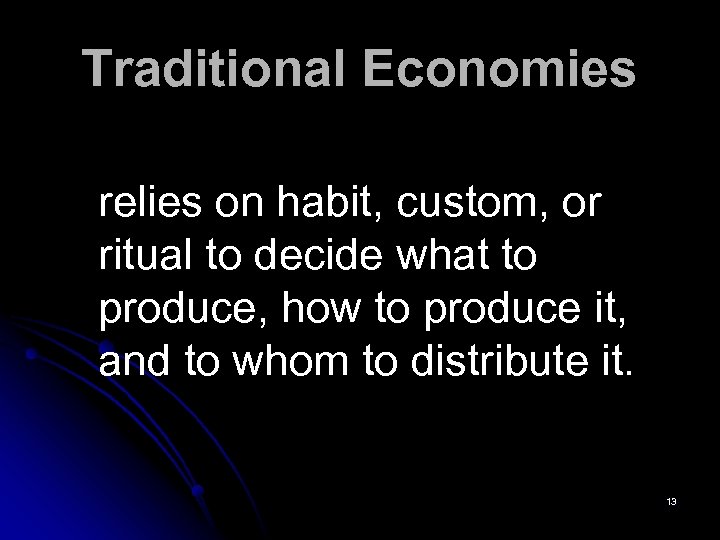 Traditional Economies

relies on habit, custom, or ritual to decide what to produce, how to produce it, and to whom to distribute it.

13